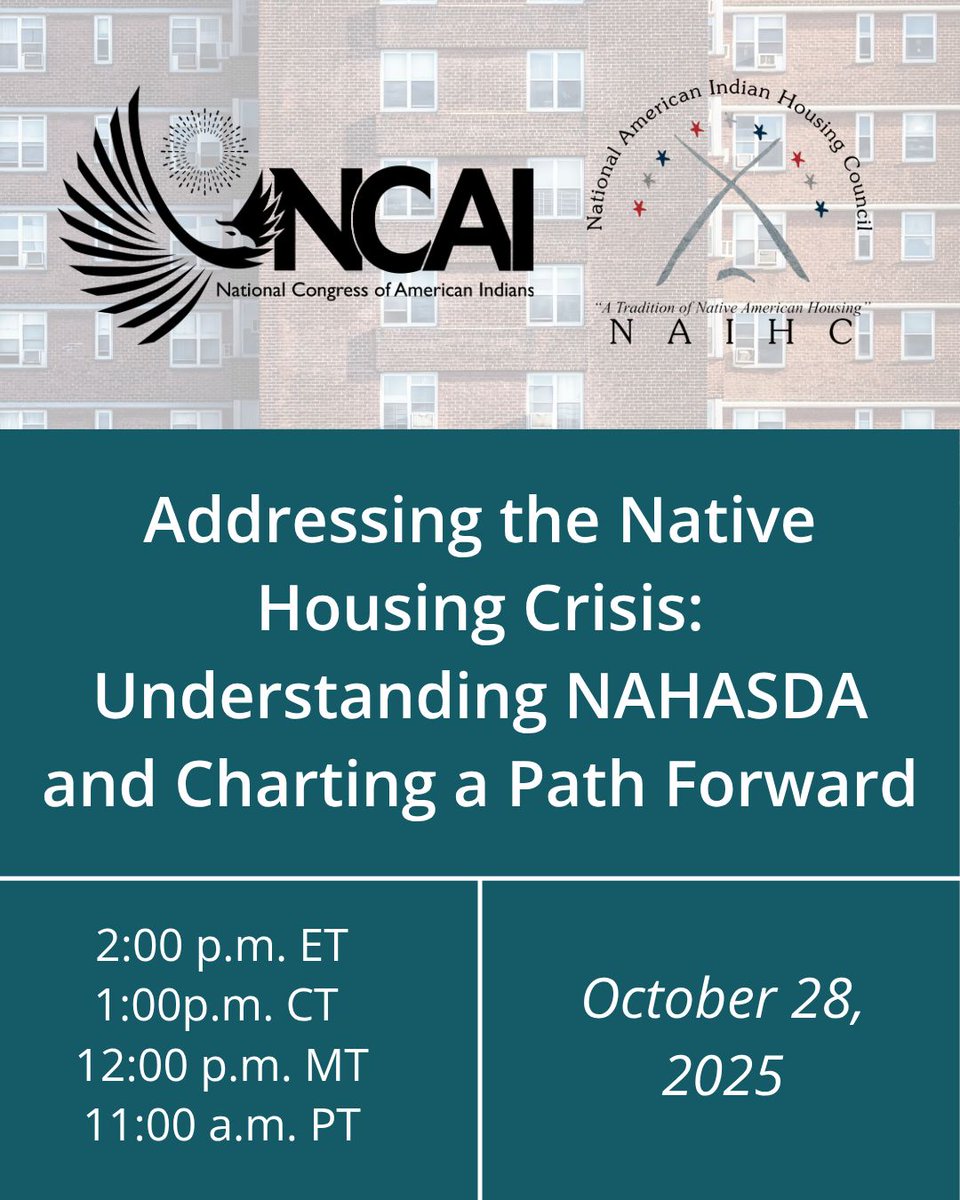 NCAI
National Congress of American Indians

National American Indian Housing Council
"A Tradition of Native American Housing"
NAIHC

Addressing the Native Housing Crisis: Understanding NAHASDA and Charting a Path Forward

2:00 p.m. ET
1:00p.m. CT
12:00 p.m. MT
11:00 a.m. PT

October 28, 2025